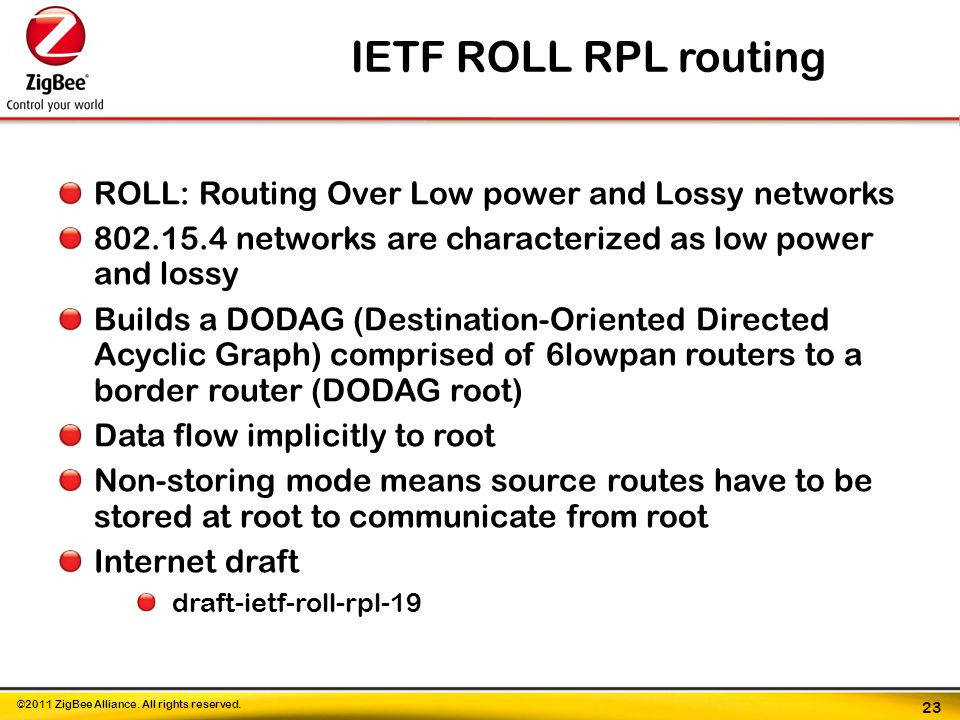 ZigBee®
Control your world

IETF ROLL RPL routing

ROLL: Routing Over Low power and Lossy networks

802.15.4 networks are characterized as low power and lossy

Builds a DODAG (Destination-Oriented Directed Acyclic Graph) comprised of 6lowpan routers to a border router (DODAG root)

Data flow implicitly to root

Non-storing mode means source routes have to be stored at root to communicate from root

Internet draft

draft-ietf-roll-rpl-19

©2011 ZigBee Alliance. All rights reserved.

23